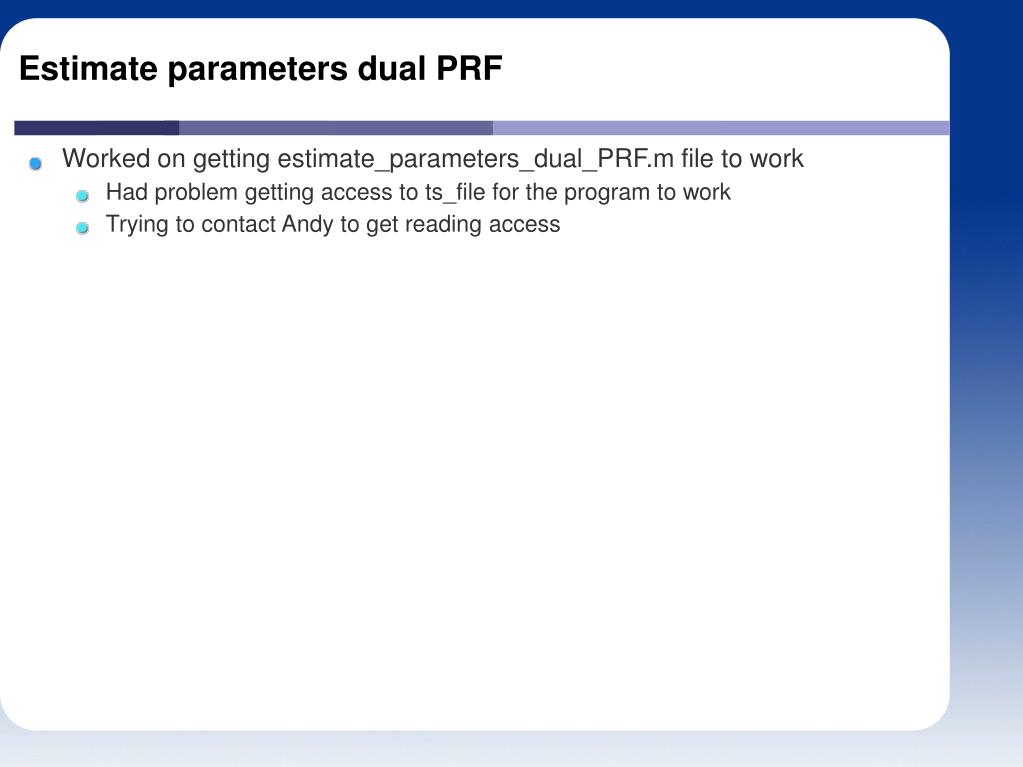 Estimate parameters dual PRF

Worked on getting estimate_parameters_dual_PRF.m file to work
Had problem getting access to ts_file for the program to work
Trying to contact Andy to get reading access